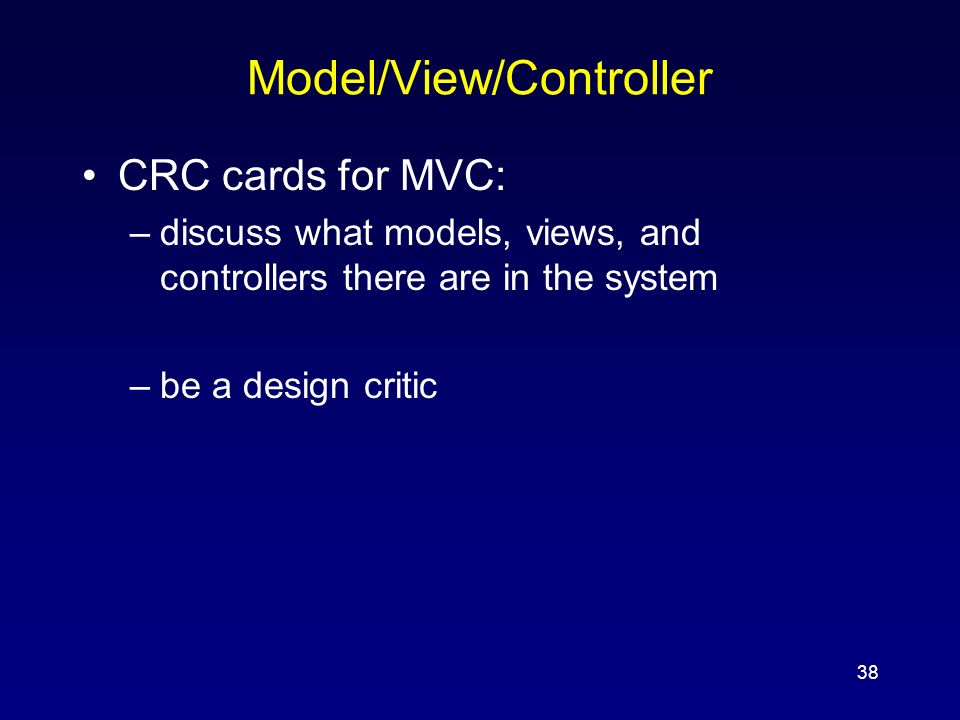 Model/View/Controller

• CRC cards for MVC:

– discuss what models, views, and controllers there are in the system

– be a design critic

38